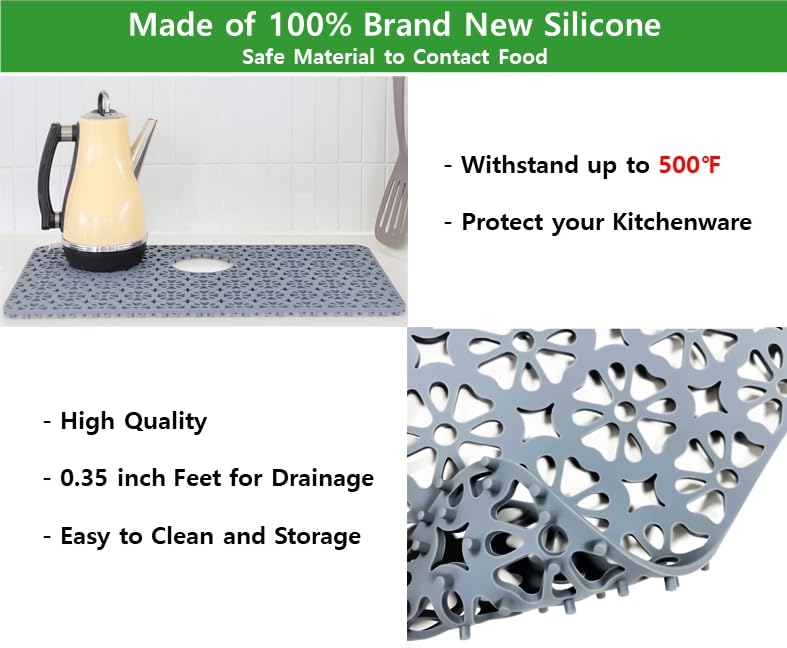 Made of 100% Brand New Silicone
Safe Material to Contact Food

- Withstand up to 500℉

- Protect your Kitchenware

- High Quality

- 0.35 inch Feet for Drainage

- Easy to Clean and Storage